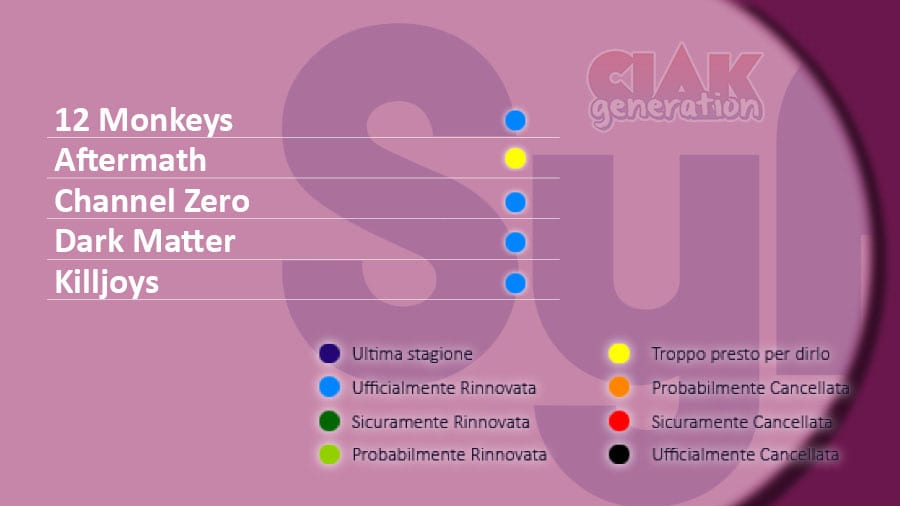 CIAK generation

12 Monkeys
Aftermath
Channel Zero
Dark Matter
Killjoys

Ultima stagione
Ufficialmente Rinnovata
Sicuramente Rinnovata
Probabilmente Rinnovata

Troppo presto per dirlo
Probabilmente Cancellata
Sicuramente Cancellata
Ufficialmente Cancellata